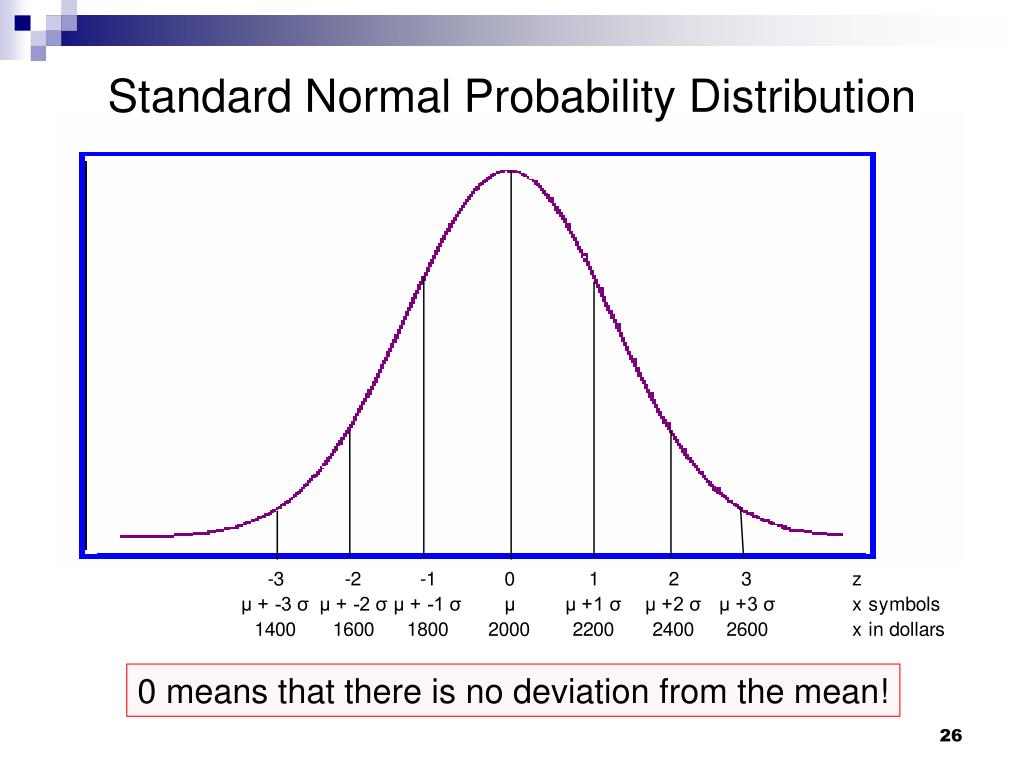 Standard Normal Probability Distribution

| -3 | -2 | -1 | 0 | 1 | 2 | 3 | z |
|---|---|---|---|---|---|---|---|
| μ + -3 σ | μ + -2 σ | μ + -1 σ | μ | μ +1 σ | μ +2 σ | μ +3 σ | x symbols |
| 1400 | 1600 | 1800 | 2000 | 2200 | 2400 | 2600 | x in dollars |

0 means that there is no deviation from the mean!

26